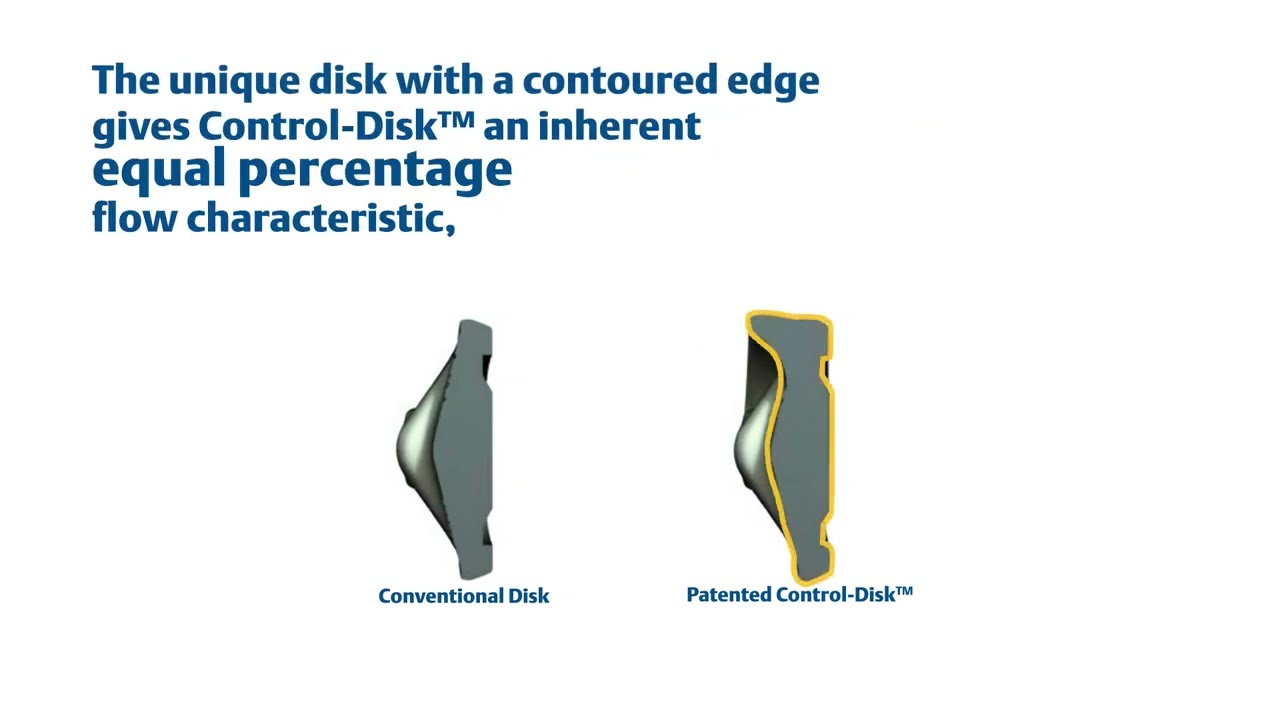 The unique disk with a contoured edge gives Control-Disk™ an inherent equal percentage flow characteristic,

Conventional Disk

Patented Control-Disk™